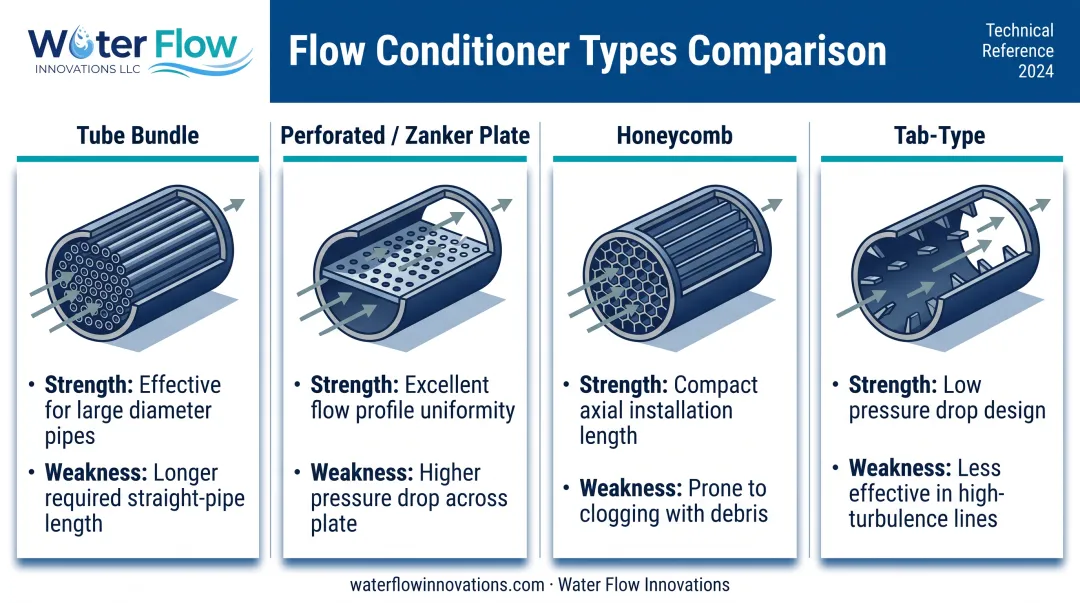 Water Flow
INNOVATIONS LLC

Flow Conditioner Types Comparison

Technical Reference 2024

Tube Bundle

• Strength: Effective for large diameter pipes
• Weakness: Longer required straight-pipe length

Perforated / Zanker Plate

• Strength: Excellent flow profile uniformity
• Weakness: Higher pressure drop across plate

Honeycomb

• Strength: Compact axial installation length
• Weakness: Prone to clogging with debris

Tab-Type

• Strength: Low pressure drop design
• Weakness: Less effective in high-turbulence lines

waterflowinnovations.com · Water Flow Innovations